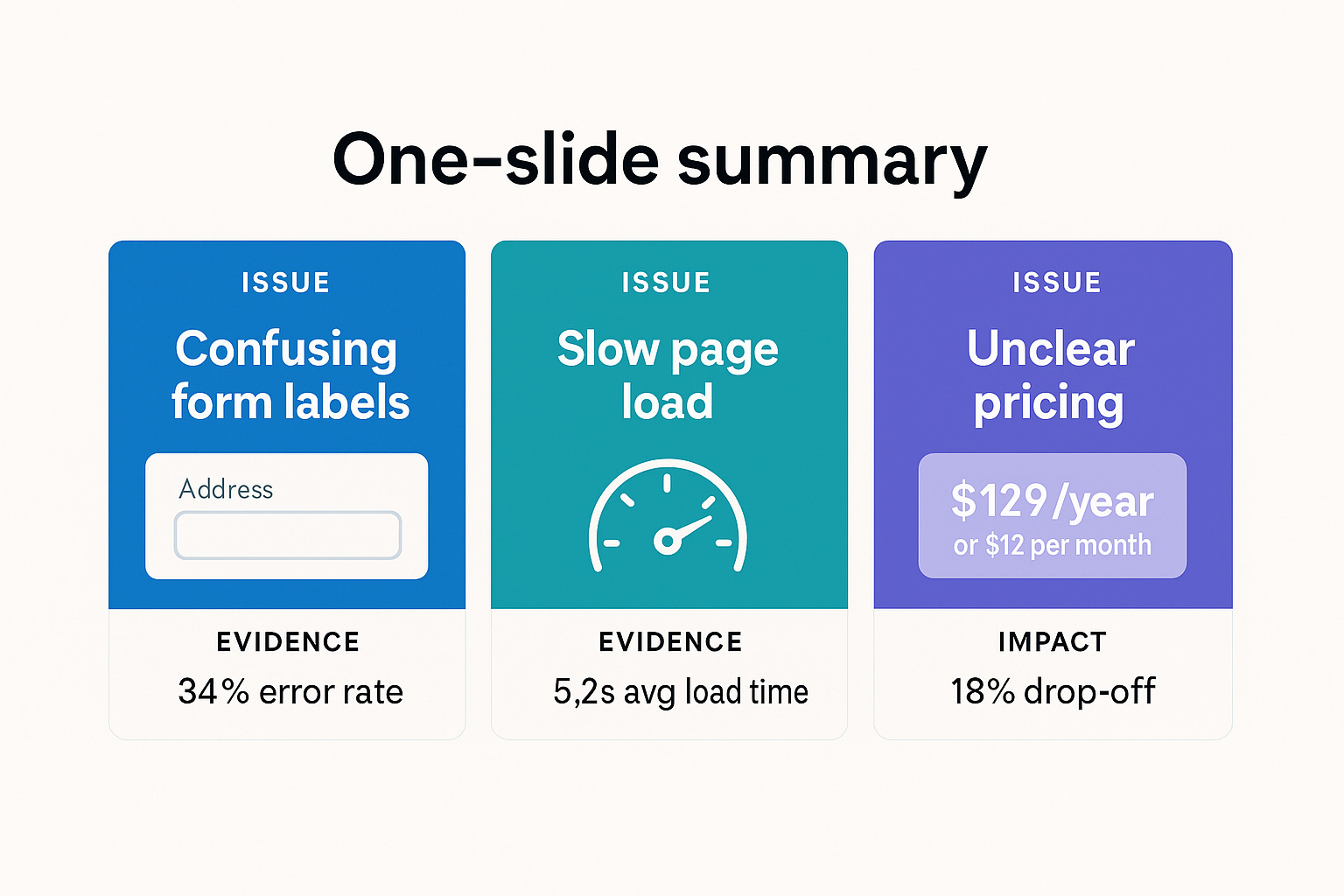 One-slide summary

ISSUE
Confusing form labels
Address
EVIDENCE
34% error rate

ISSUE
Slow page load
EVIDENCE
5,2s avg load time

ISSUE
Unclear pricing
\$129/year
or \$12 per month
IMPACT
18% drop-off